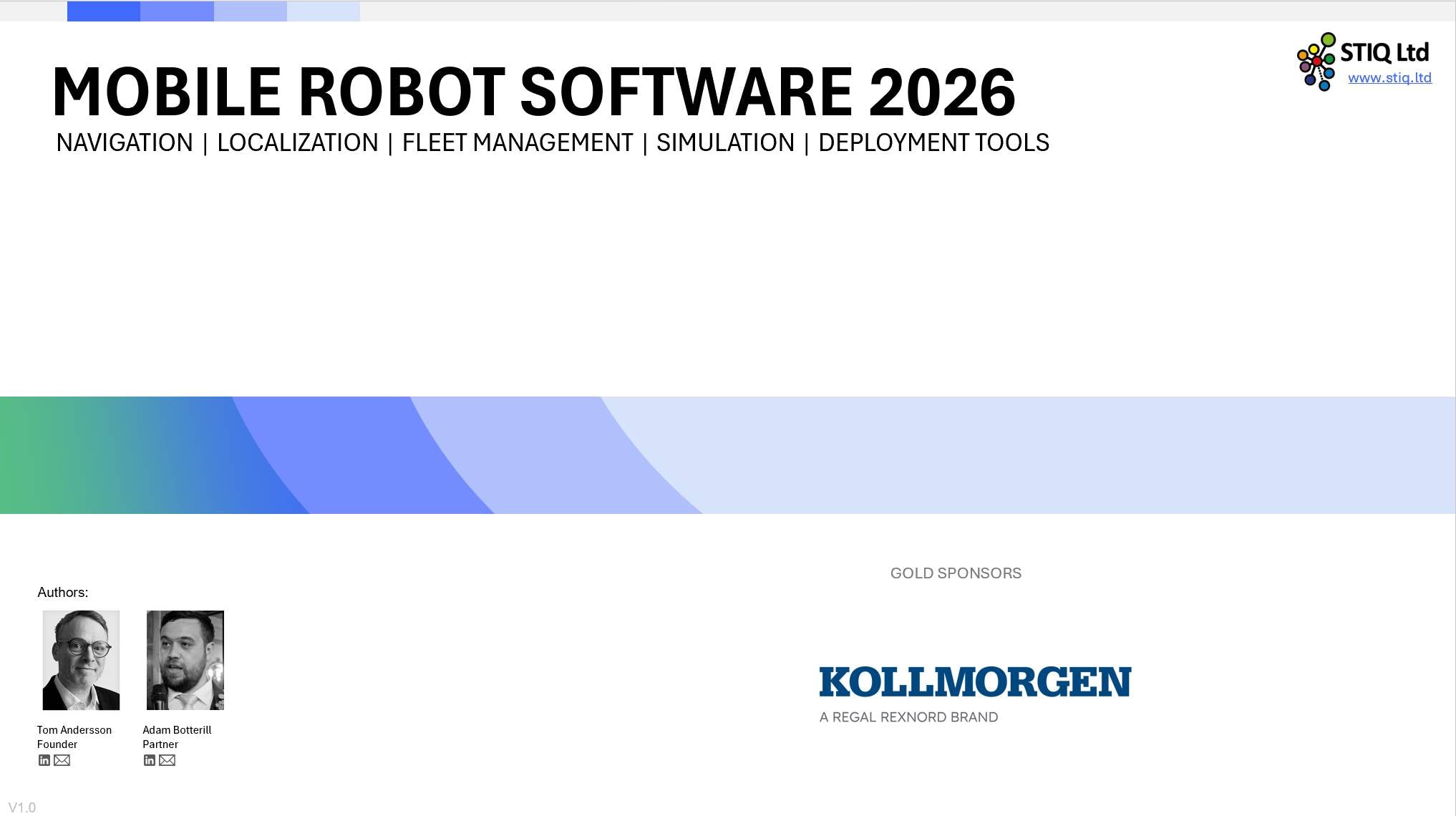 STIQ Ltd
www.stiq.ltd

MOBILE ROBOT SOFTWARE 2026

NAVIGATION | LOCALIZATION | FLEET MANAGEMENT | SIMULATION | DEPLOYMENT TOOLS

Authors:

Tom Andersson
Founder

Adam Botterill
Partner

GOLD SPONSORS

KOLLMORGEN
A REGAL REXNORD BRAND

V1.0